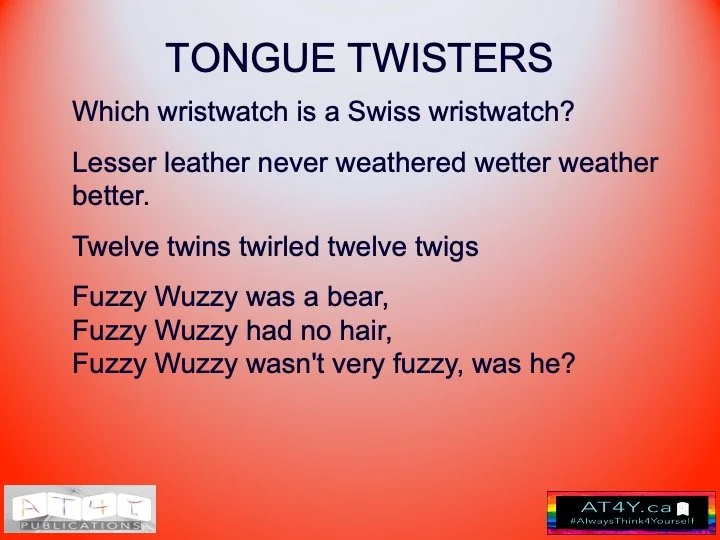 TONGUE TWISTERS

Which wristwatch is a Swiss wristwatch?

Lesser leather never weathered wetter weather better.

Twelve twins twirled twelve twigs

Fuzzy Wuzzy was a bear,
Fuzzy Wuzzy had no hair,
Fuzzy Wuzzy wasn't very fuzzy, was he?

AT4Y
PUBLICATIONS

AT4Y.ca
#AlwaysThink4Yourself